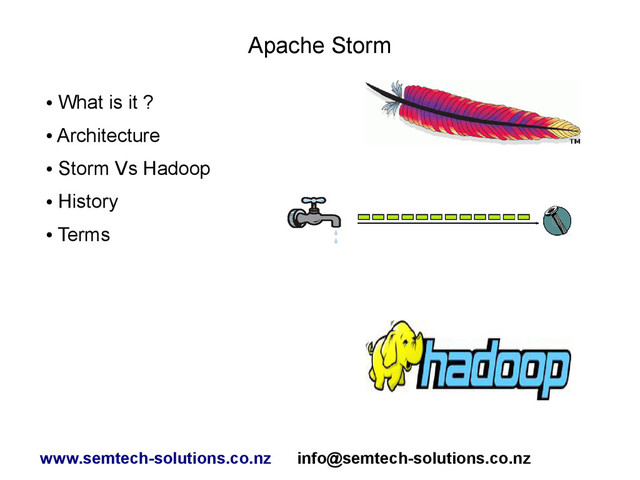 Apache Storm

• What is it ?
• Architecture
• Storm Vs Hadoop
• History
• Terms

TM

hadoop

www.semtech-solutions.co.nz info@semtech-solutions.co.nz